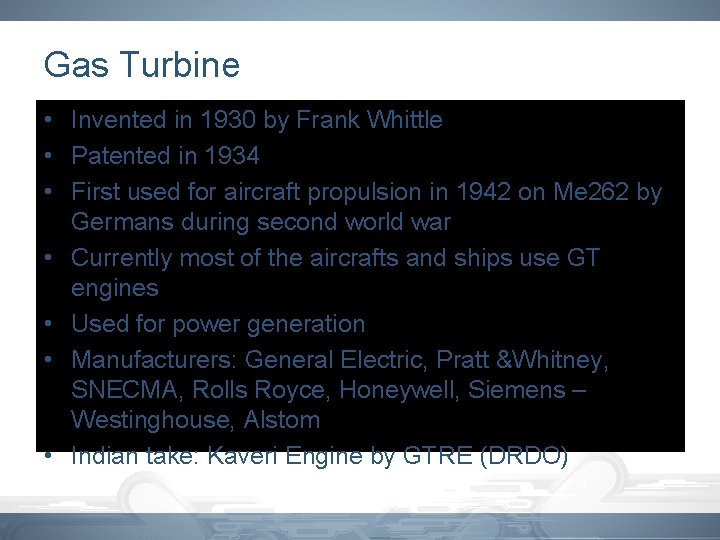 Gas Turbine

• Invented in 1930 by Frank Whittle
• Patented in 1934
• First used for aircraft propulsion in 1942 on Me262 by Germans during second world war
• Currently most of the aircrafts and ships use GT engines
• Used for power generation
• Manufacturers: General Electric, Pratt &Whitney, SNECMA, Rolls Royce, Honeywell, Siemens – Westinghouse, Alstom
• Indian take: Kaveri Engine by GTRE (DRDO)